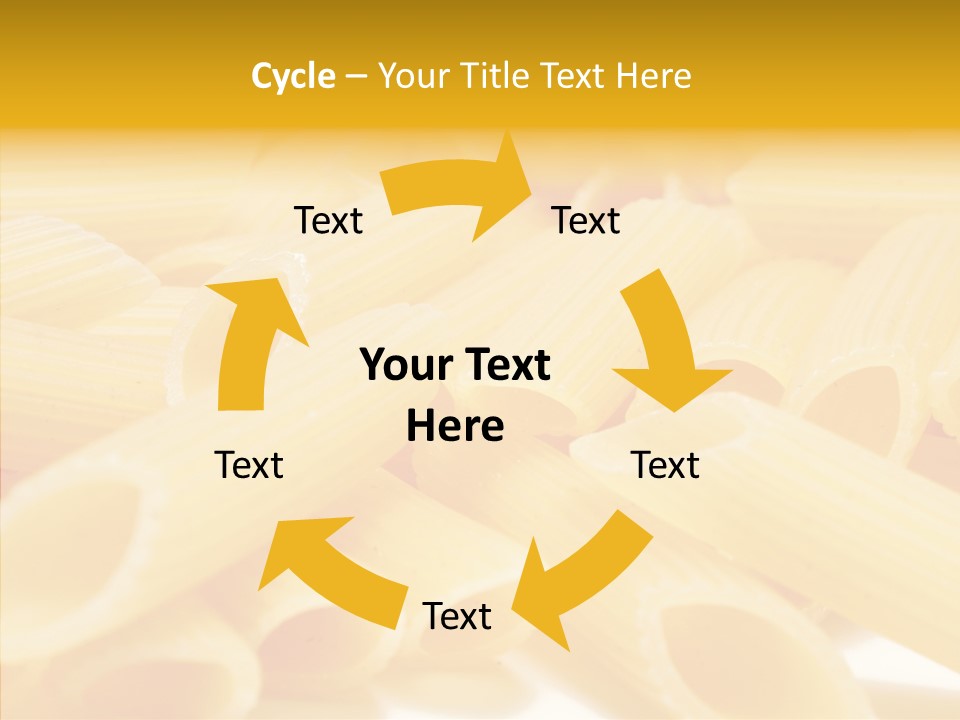 Cycle – Your Title Text Here

Text

Text

Your Text Here

Text

Text

Text